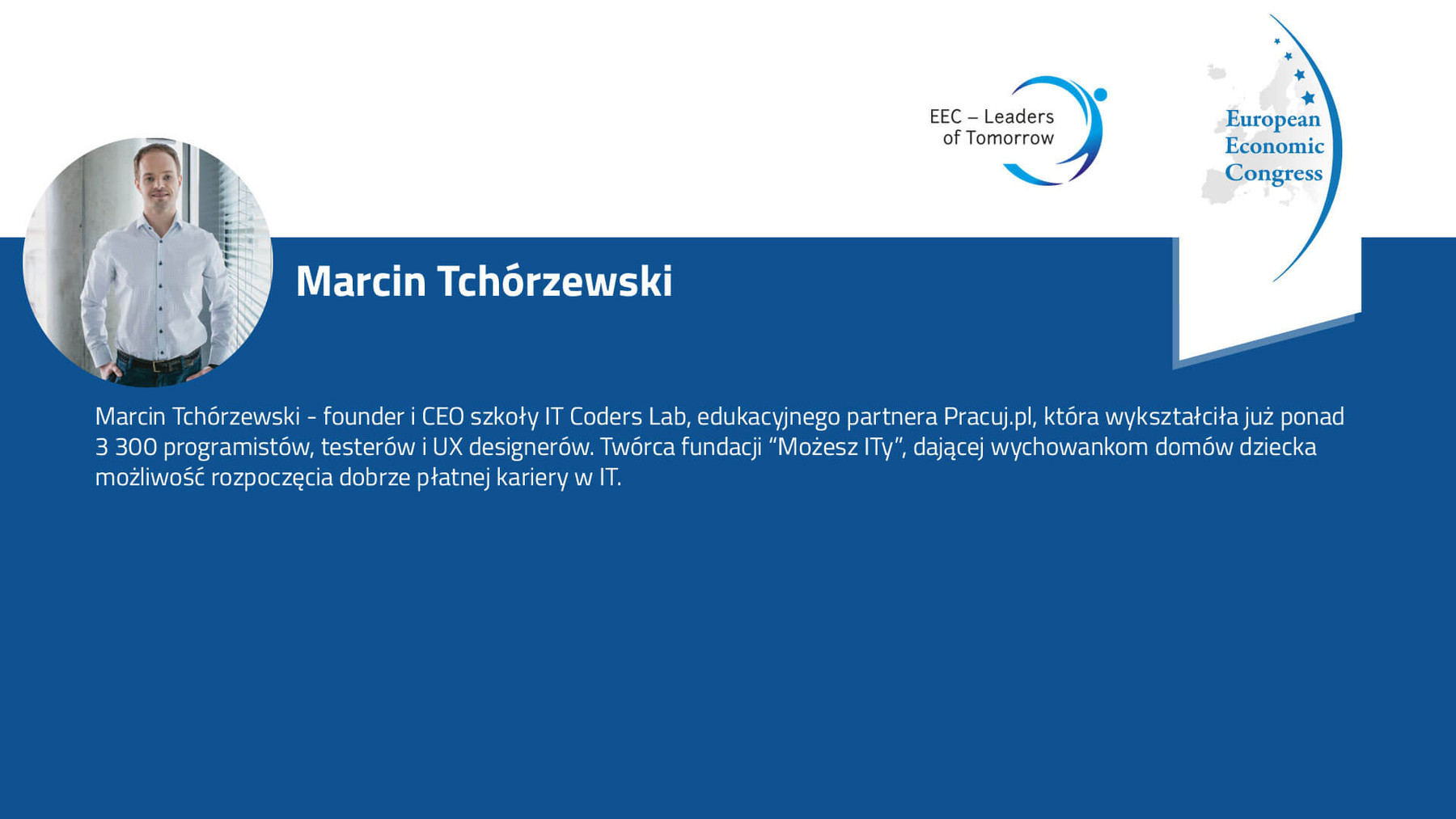 EEC – Leaders of Tomorrow

European Economic Congress

Marcin Tchórzewski

Marcin Tchórzewski - founder i CEO szkoły IT Coders Lab, edukacyjnego partnera Pracuj.pl, która wykształciła już ponad 3 300 programistów, testerów i UX designerów. Twórca fundacji “Możesz ITy”, dającej wychowankom domów dziecka możliwość rozpoczęcia dobrze płatnej kariery w IT.